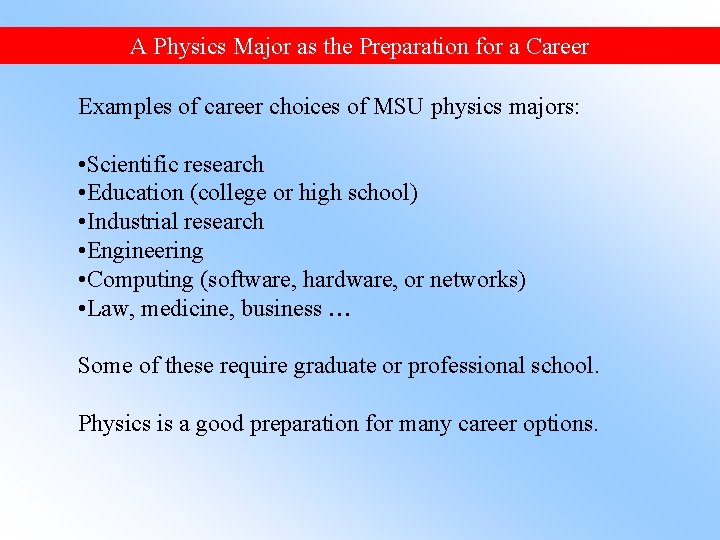 A Physics Major as the Preparation for a Career

Examples of career choices of MSU physics majors:

•Scientific research
•Education (college or high school)
•Industrial research
•Engineering
•Computing (software, hardware, or networks)
•Law, medicine, business …

Some of these require graduate or professional school.

Physics is a good preparation for many career options.